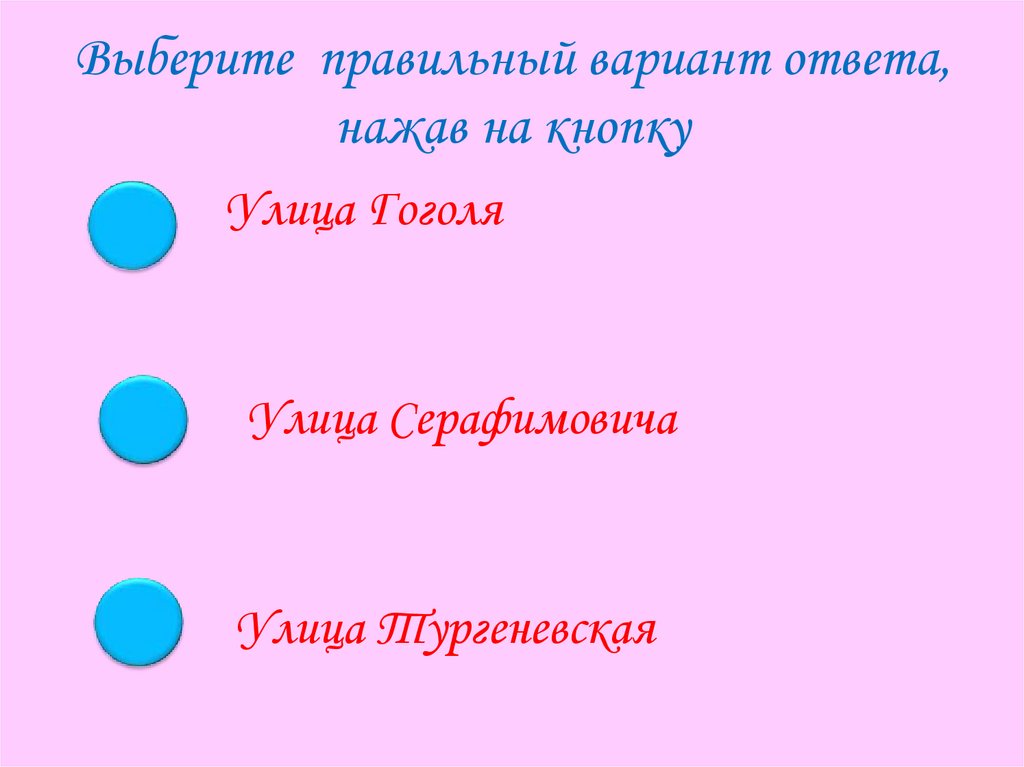 Выберите правильный вариант ответа, нажав на кнопку

Улица Гоголя

Улица Серафимовича

Улица Тургеневская